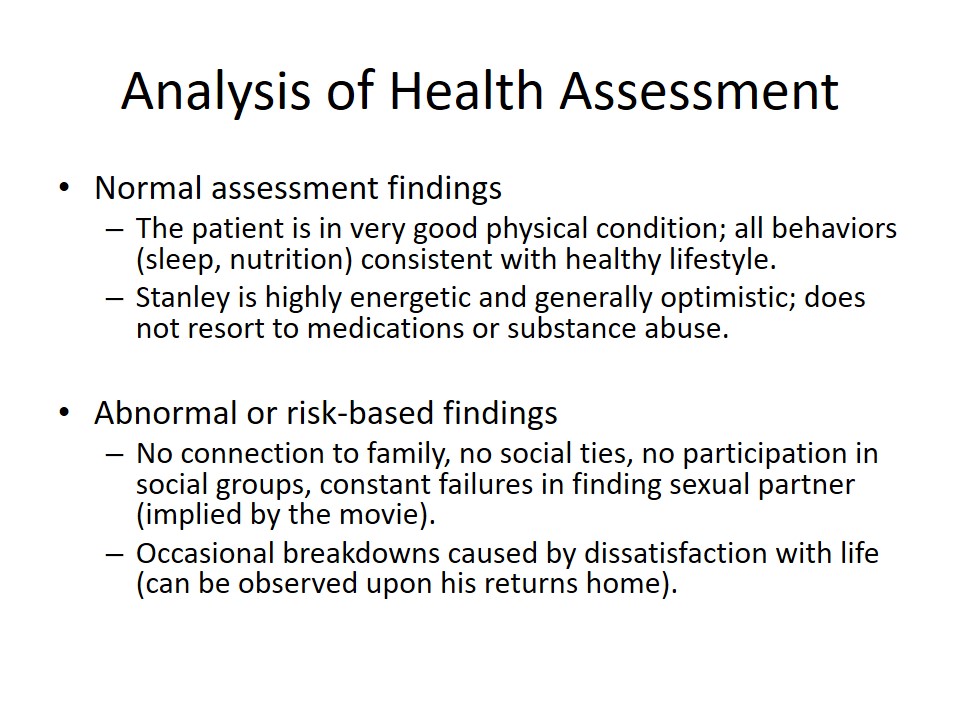 Analysis of Health Assessment

• Normal assessment findings
– The patient is in very good physical condition; all behaviors (sleep, nutrition) consistent with healthy lifestyle.
– Stanley is highly energetic and generally optimistic; does not resort to medications or substance abuse.

• Abnormal or risk-based findings
– No connection to family, no social ties, no participation in social groups, constant failures in finding sexual partner (implied by the movie).
– Occasional breakdowns caused by dissatisfaction with life (can be observed upon his returns home).